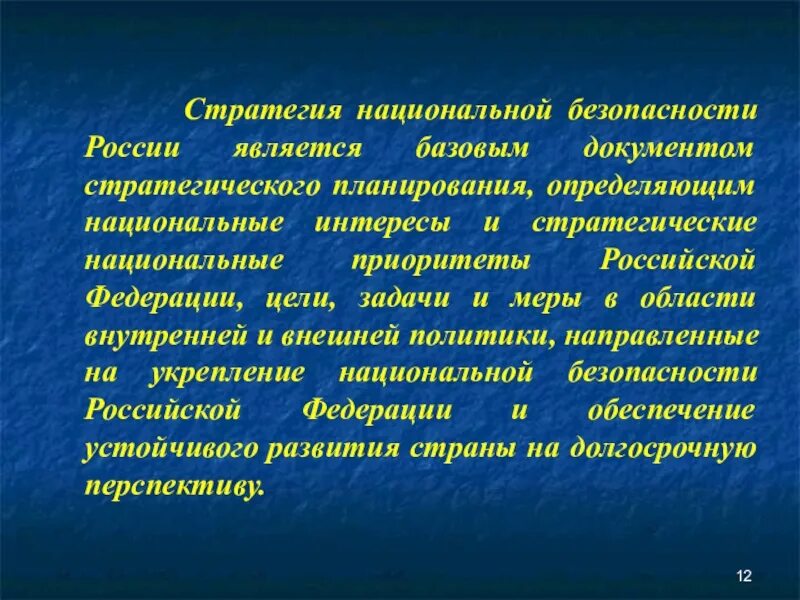 Стратегия национальной безопасности России является базовым документом стратегического планирования, определяющим национальные интересы и стратегические национальные приоритеты Российской Федерации, цели, задачи и меры в области внутренней и внешней политики, направленные на укрепление национальной безопасности Российской Федерации и обеспечение устойчивого развития страны на долгосрочную перспективу.

12